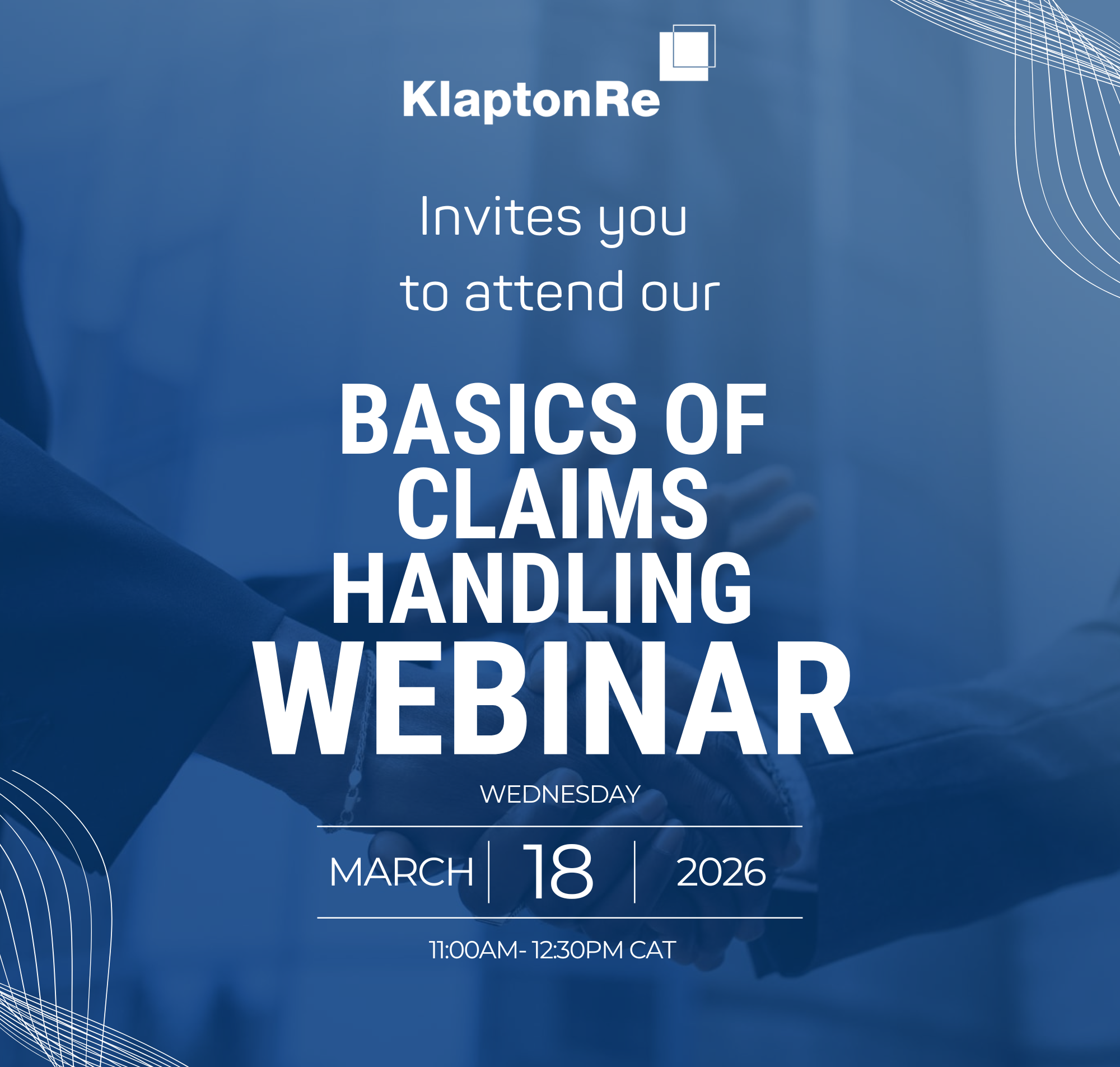 KlaptonRe

Invites you to attend our

BASICS OF CLAIMS HANDLING WEBINAR

WEDNESDAY

MARCH | 18 | 2026

11:00AM- 12:30PM CAT